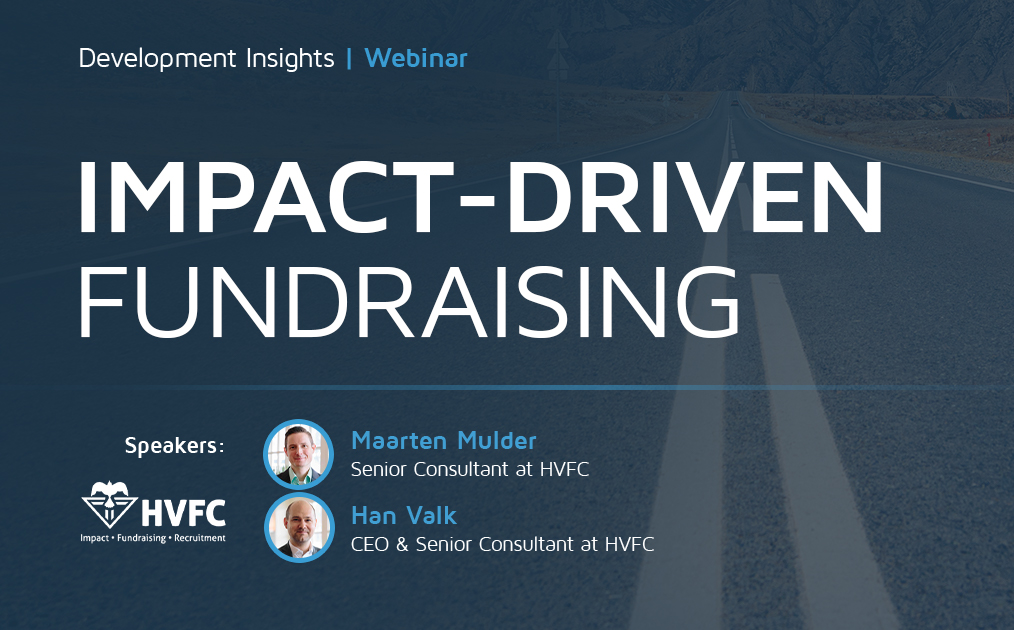 Development Insights | Webinar

IMPACT-DRIVEN
FUNDRAISING

Speakers:

HVFC
Impact • Fundraising • Recruitment

Maarten Mulder
Senior Consultant at HVFC

Han Valk
CEO & Senior Consultant at HVFC